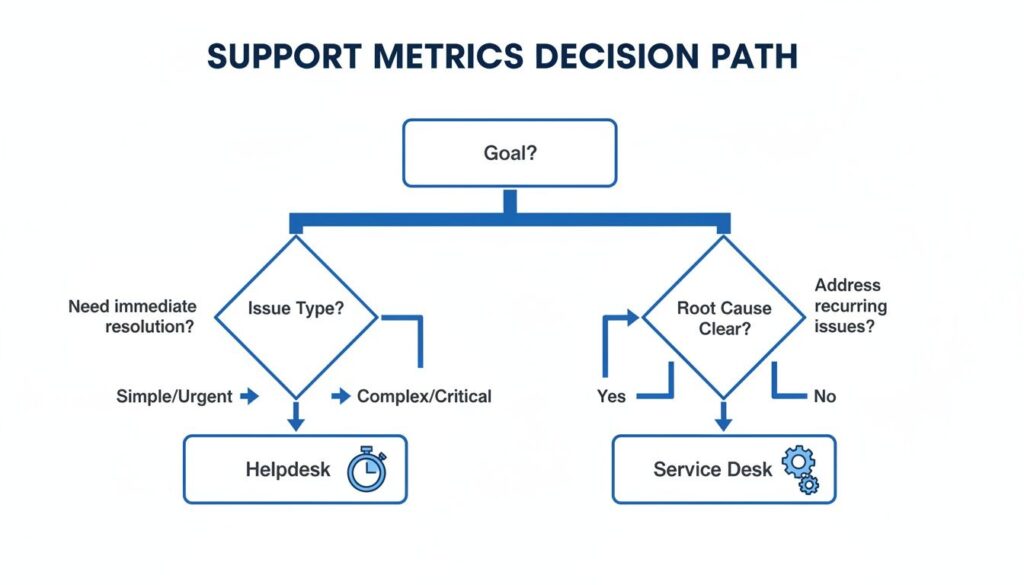 SUPPORT METRICS DECISION PATH

Goal?

Need immediate resolution?

Issue Type?

Simple/Urgent

Complex/Critical

Helpdesk

Root Cause Clear?

Address recurring issues?

Yes

No

Service Desk